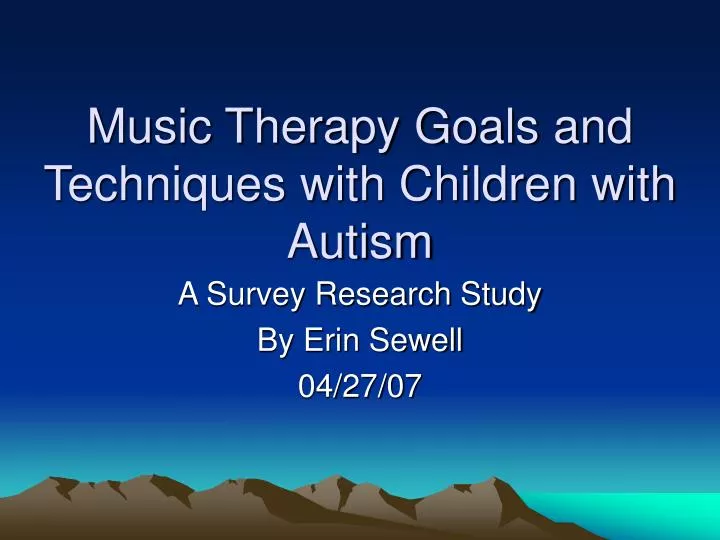 Music Therapy Goals and Techniques with Children with Autism

A Survey Research Study

By Erin Sewell

04/27/07